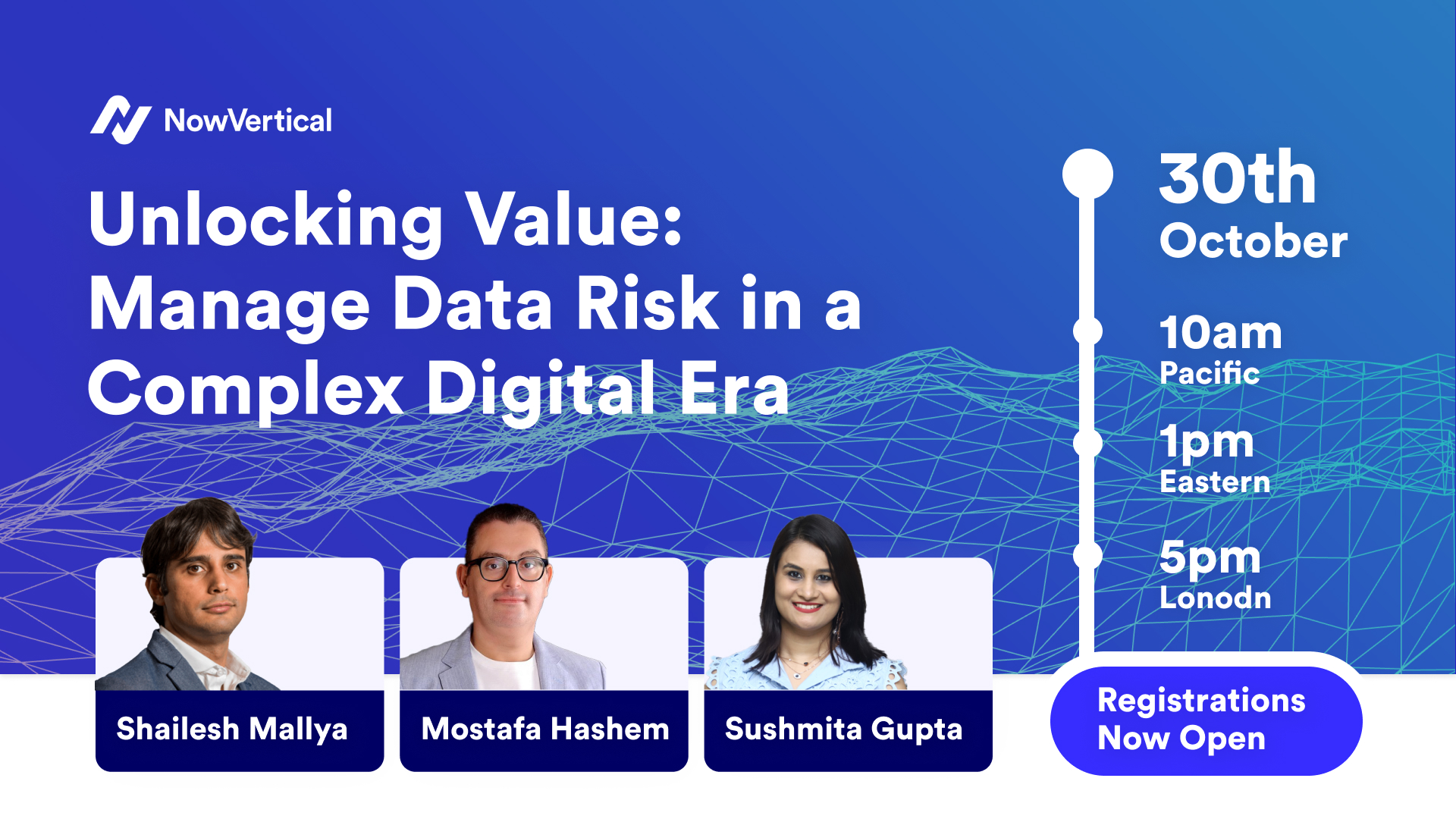 NowVertical

Unlocking Value: Manage Data Risk in a Complex Digital Era

30th October

10am Pacific

1pm Eastern

5pm Lonodn

Shailesh Mallya

Mostafa Hashem

Sushmita Gupta

Registrations Now Open